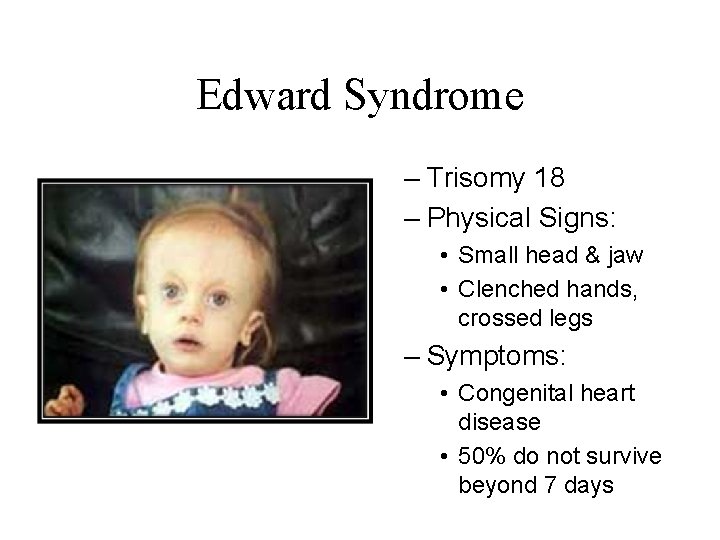 Edward Syndrome

– Trisomy 18
– Physical Signs:
• Small head & jaw
• Clenched hands, crossed legs
– Symptoms:
• Congenital heart disease
• 50% do not survive beyond 7 days